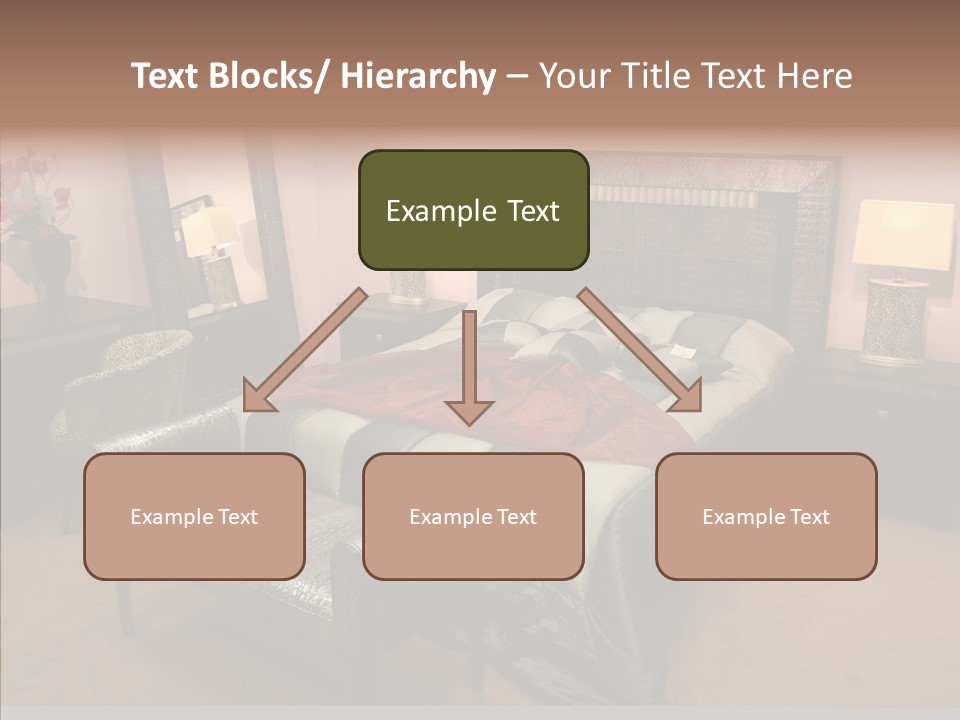 Text Blocks/ Hierarchy – Your Title Text Here

Example Text

Example Text

Example Text

Example Text